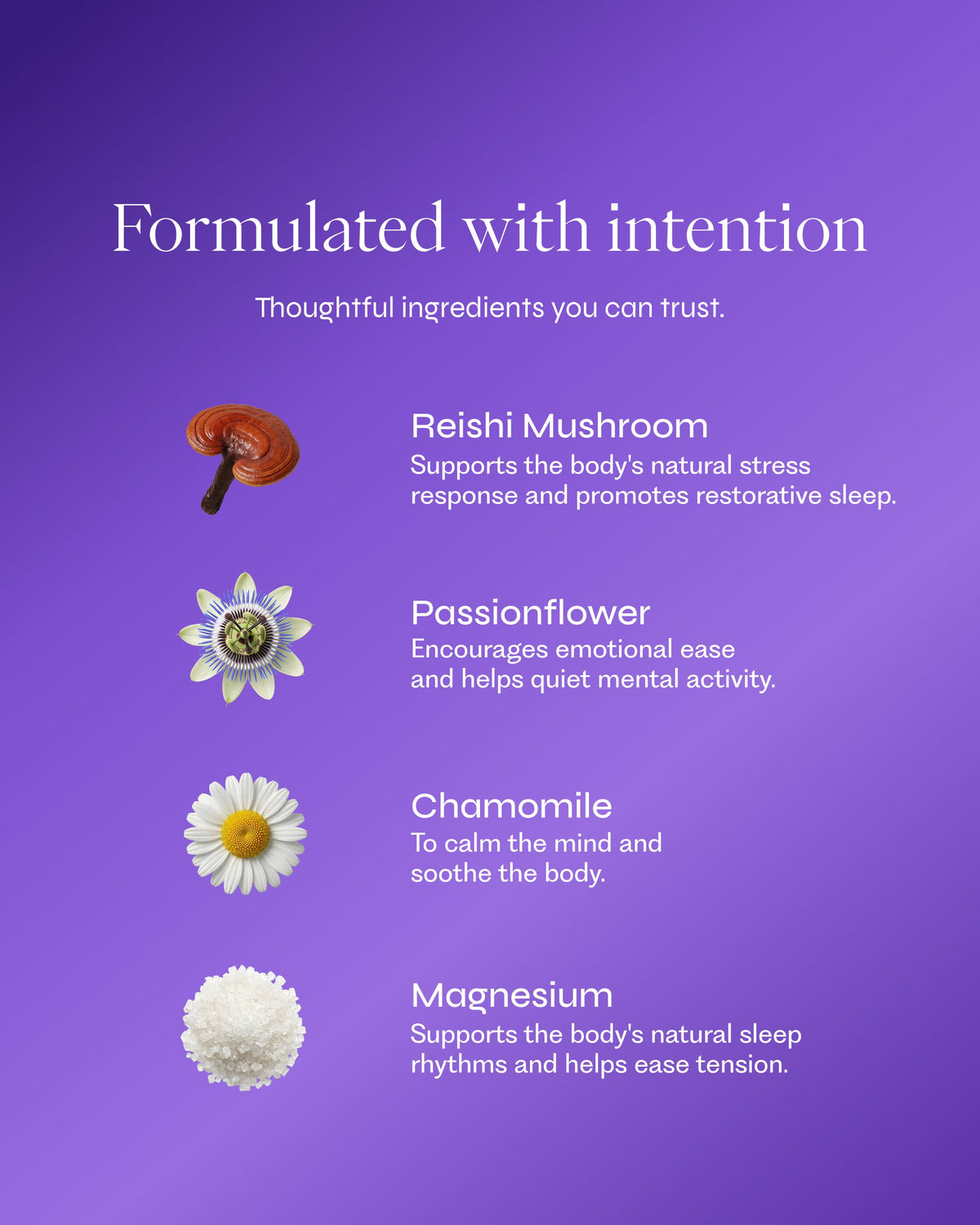 Formulated with intention

Thoughtful ingredients you can trust.

Reishi Mushroom
Supports the body's natural stress response and promotes restorative sleep.

Passionflower
Encourages emotional ease and helps quiet mental activity.

Chamomile
To calm the mind and soothe the body.

Magnesium
Supports the body's natural sleep rhythms and helps ease tension.